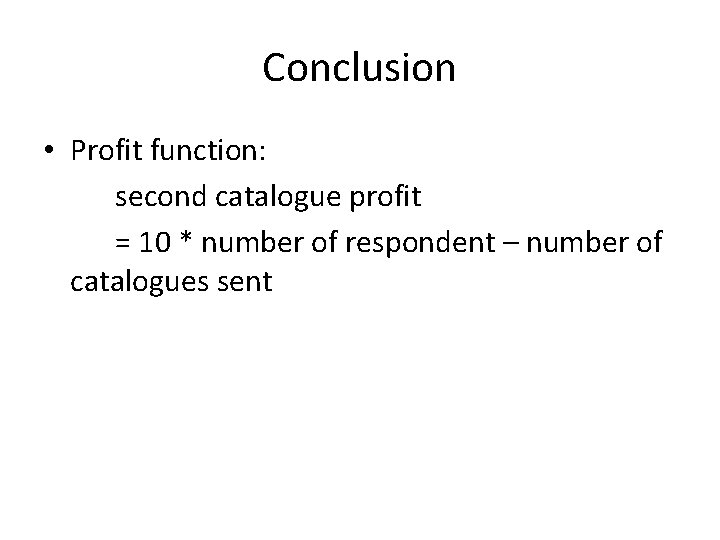 Conclusion

• Profit function:

second catalogue profit

= 10 * number of respondent – number of catalogues sent